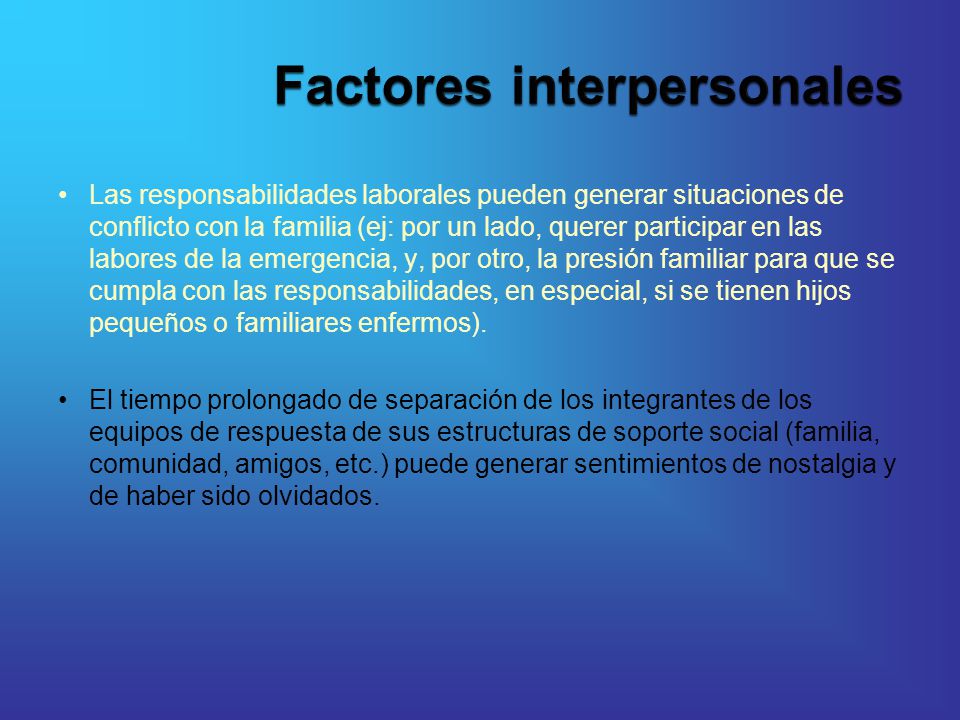 Factores interpersonales

• Las responsabilidades laborales pueden generar situaciones de conflicto con la familia (ej: por un lado, querer participar en las labores de la emergencia, y, por otro, la presión familiar para que se cumpla con las responsabilidades, en especial, si se tienen hijos pequeños o familiares enfermos).

• El tiempo prolongado de separación de los integrantes de los equipos de respuesta de sus estructuras de soporte social (familia, comunidad, amigos, etc.) puede generar sentimientos de nostalgia y de haber sido olvidados.